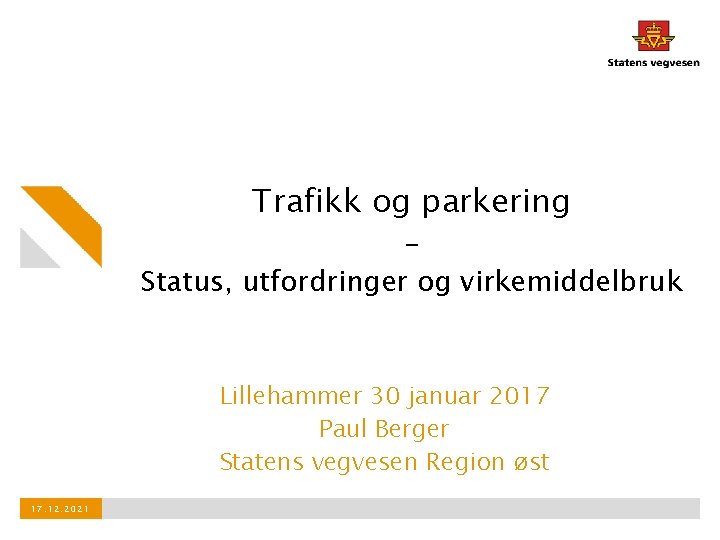 Statens vegvesen

Trafikk og parkering
–
Status, utfordringer og virkemiddelbruk

Lillehammer 30 januar 2017
Paul Berger
Statens vegvesen Region øst

17.12.2021